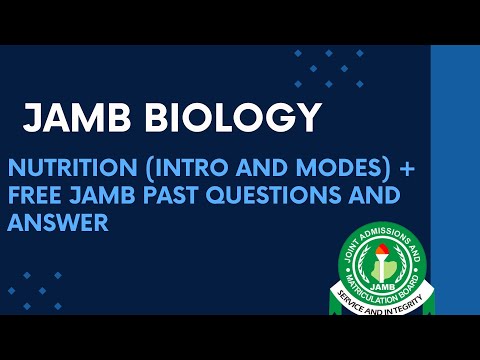 JAMB BIOLOGY

NUTRITION (INTRO AND MODES) + FREE JAMB PAST QUESTIONS AND ANSWER

JOINT ADMISSIONS AND MATRICULATION BOARD
JAMB
SERVICE AND INTEGRITY